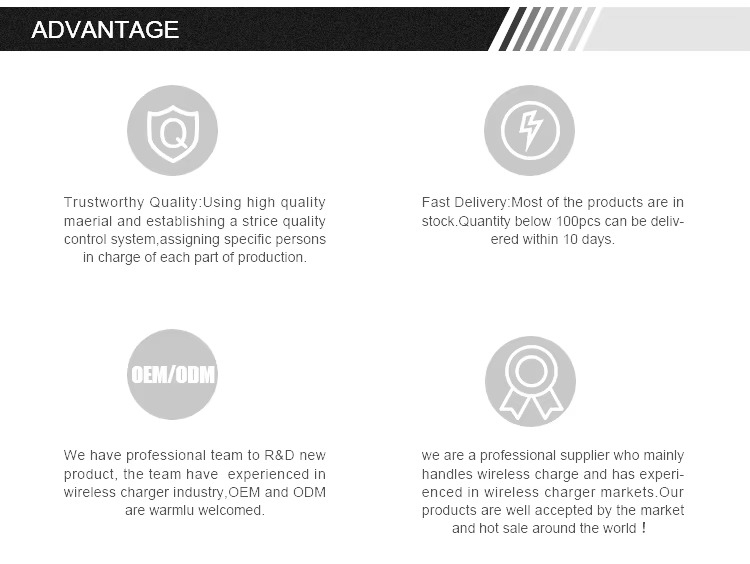 ADVANTAGE

Q

Trustworthy Quality:Using high quality maerial and establishing a strice quality control system,assigning specific persons in charge of each part of production.

Fast Delivery:Most of the products are in stock.Quantity below 100pcs can be delivered within 10 days.

OEM/ODM

We have professional team to R&D new product, the team have experienced in wireless charger industry,OEM and ODM are warmlu welcomed.

we are a professional supplier who mainly handles wireless charge and has experienced in wireless charger markets.Our products are well accepted by the market and hot sale around the world！